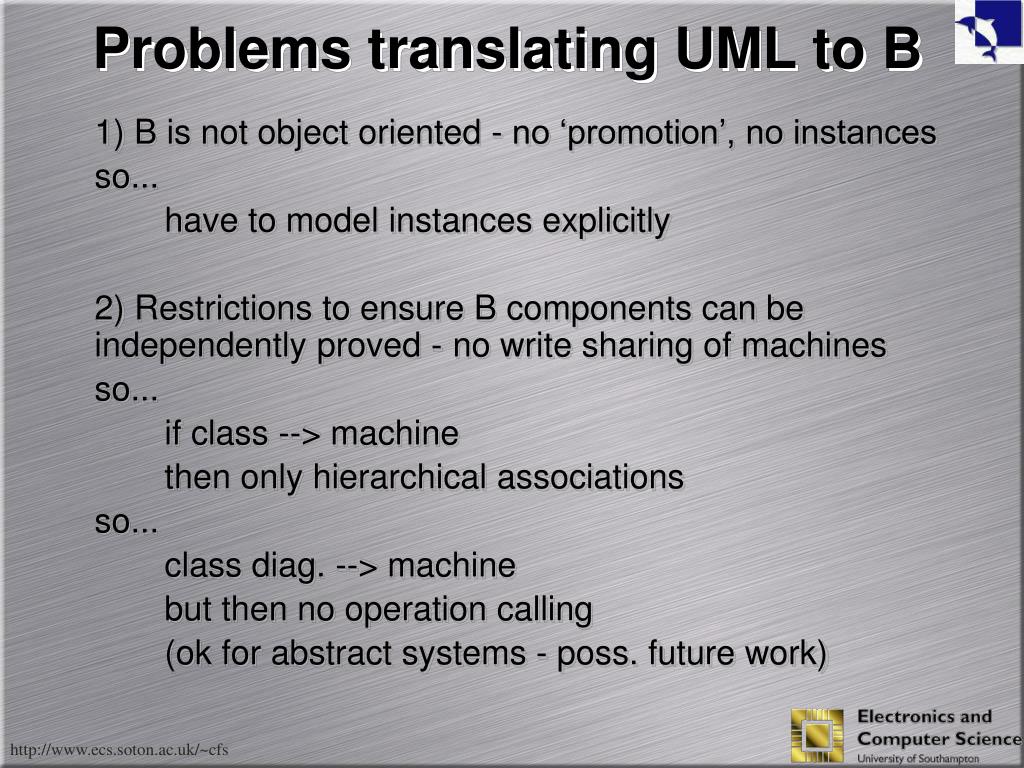 Problems translating UML to B

1) B is not object oriented - no ‘promotion’, no instances

so...

have to model instances explicitly

2) Restrictions to ensure B components can be independently proved - no write sharing of machines

so...

if class --> machine

then only hierarchical associations

so...

class diag. --> machine

but then no operation calling

(ok for abstract systems - poss. future work)

http://www.ecs.soton.ac.uk/~cfs

Electronics and Computer Science
University of Southampton